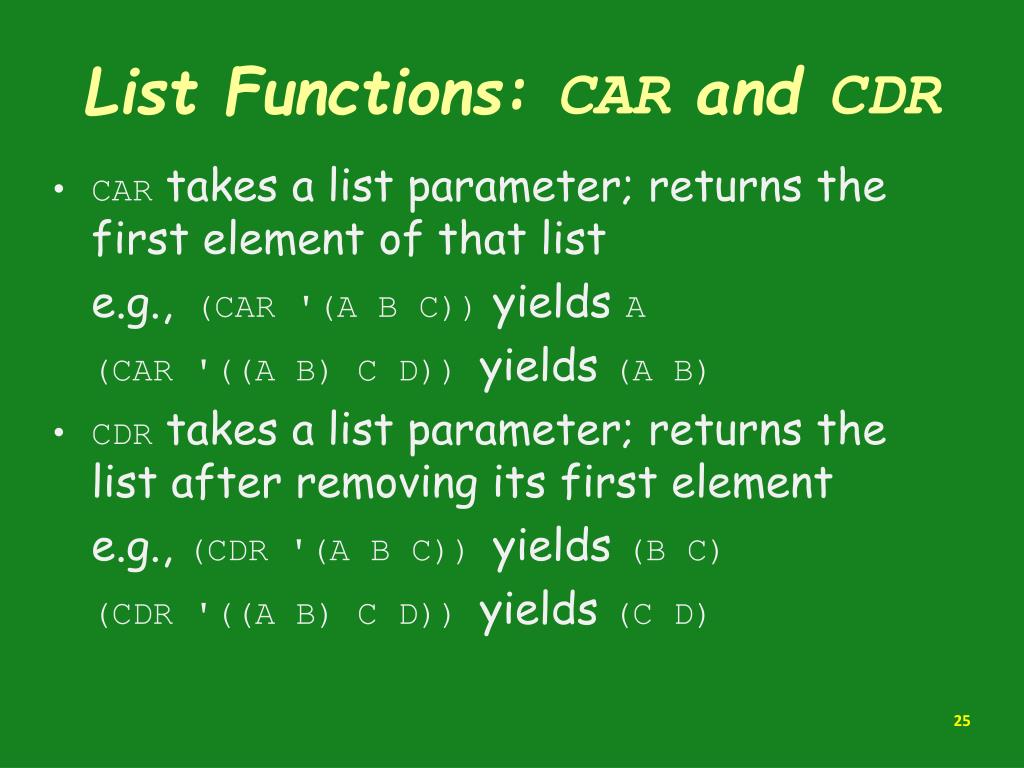 List Functions: CAR and CDR

• CAR takes a list parameter; returns the first element of that list

e.g., (CAR '(A B C)) yields A

(CAR '((A B) C D)) yields (A B)

• CDR takes a list parameter; returns the list after removing its first element

e.g., (CDR '(A B C)) yields (B C)

(CDR '((A B) C D)) yields (C D)

25